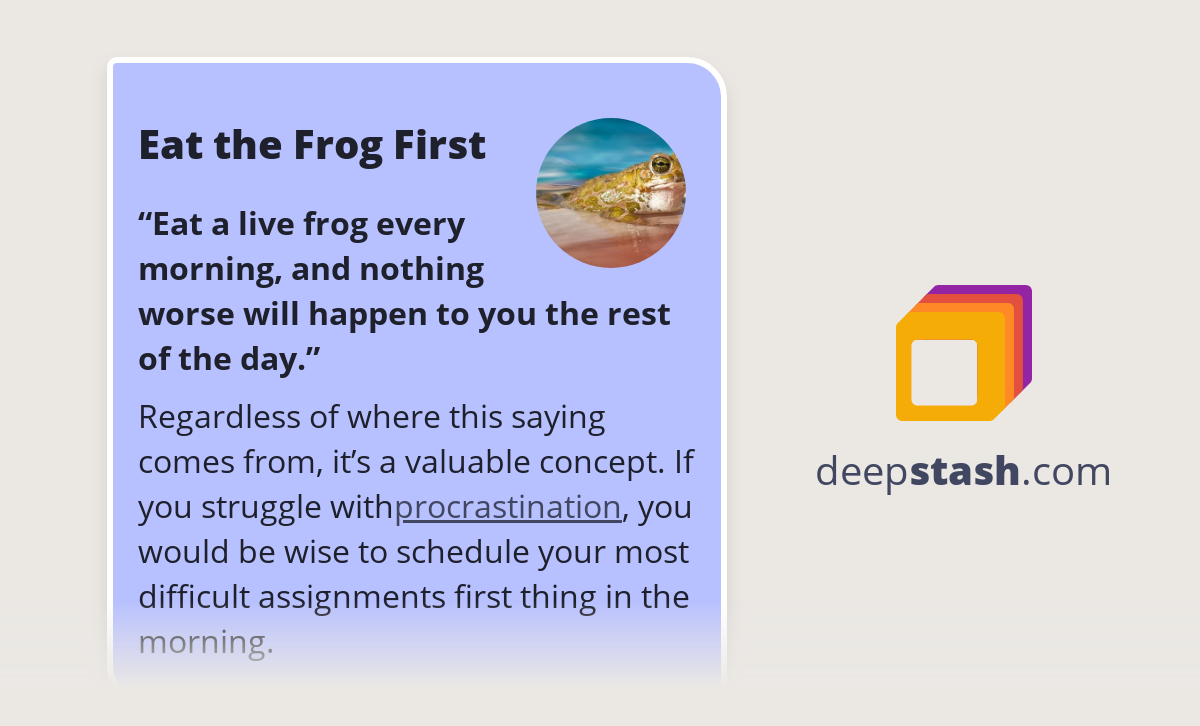 Eat the Frog First

“Eat a live frog every morning, and nothing worse will happen to you the rest of the day.”

Regardless of where this saying comes from, it’s a valuable concept. If you struggle withprocrastination, you would be wise to schedule your most difficult assignments first thing in the morning.

deepstash.com